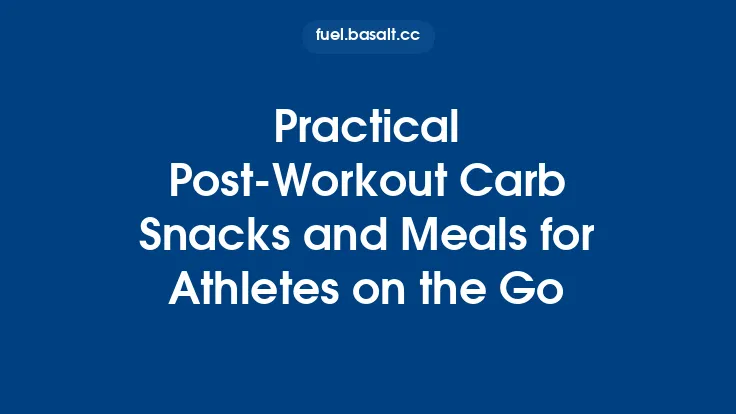 fuel.basalt.cc

Practical Post-Workout Carb Snacks and Meals for Athletes on the Go